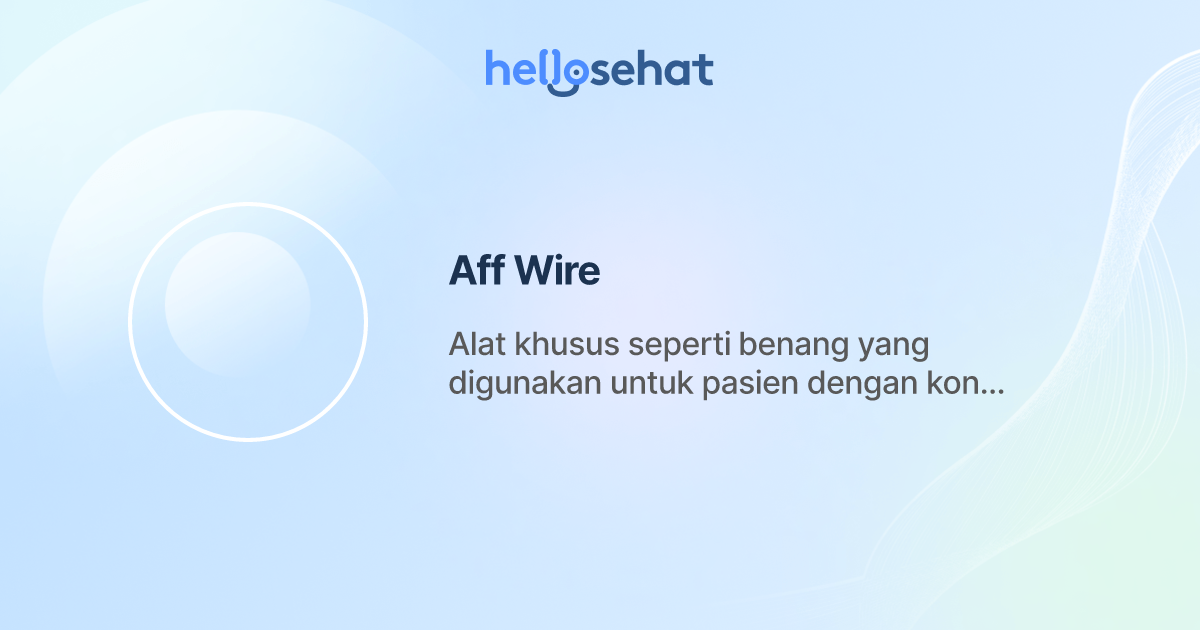 hellosehat

Aff Wire

Alat khusus seperti benang yang digunakan untuk pasien dengan kon...